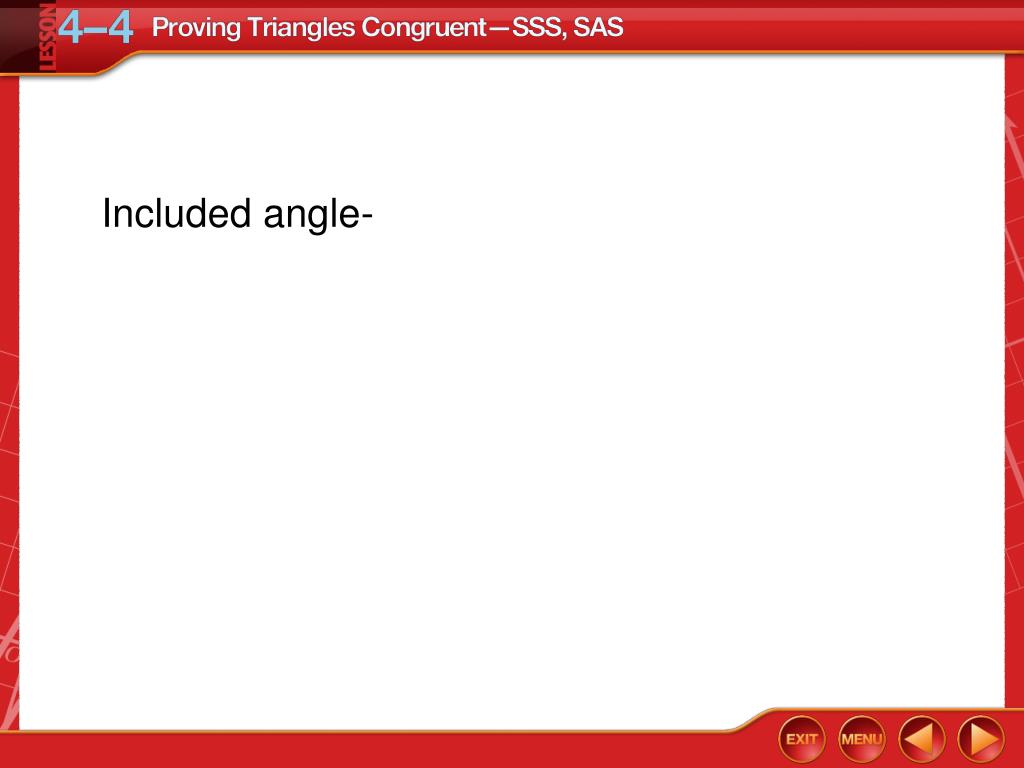 LESSON 4–4 Proving Triangles Congruent—SSS, SAS

Included angle-

EXIT MENU